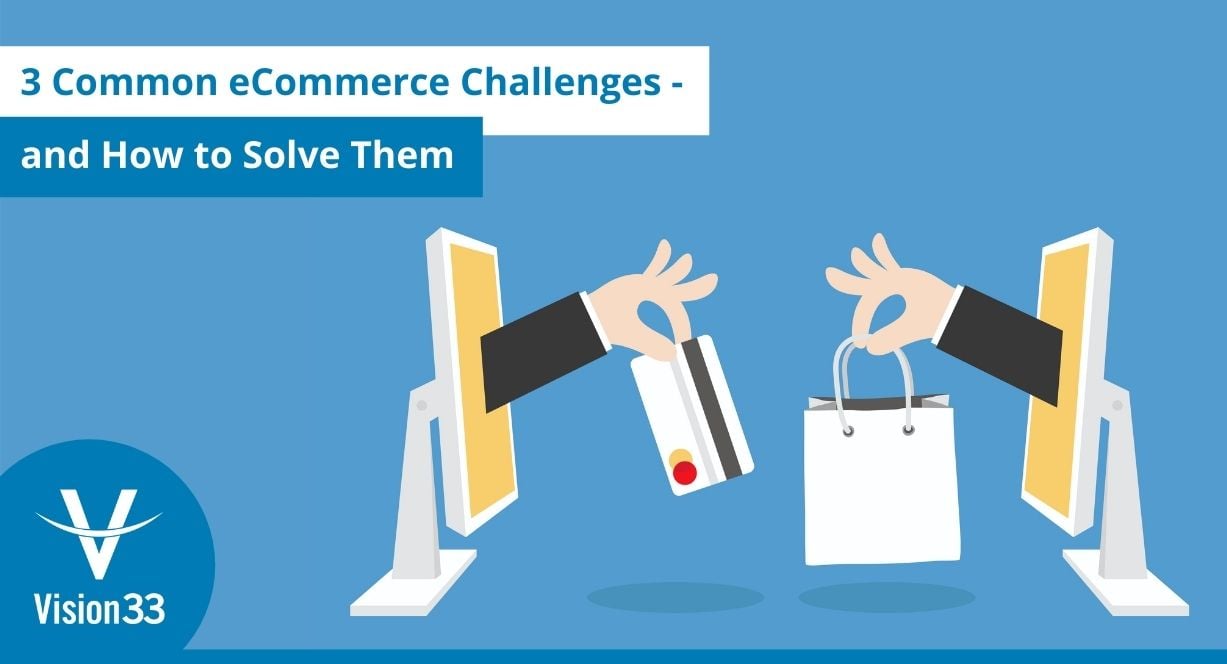 3 Common eCommerce Challenges -
and How to Solve Them

Vision33